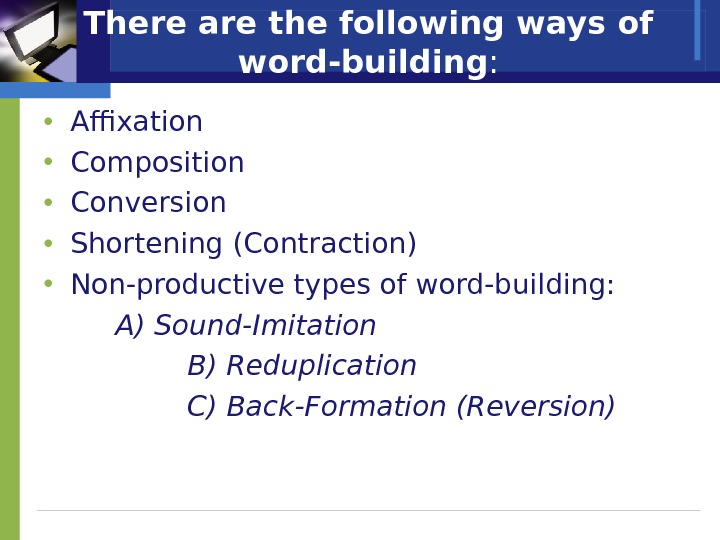 There are the following ways of word-building:

• Affixation
• Composition
• Conversion
• Shortening (Contraction)
• Non-productive types of word-building:
A) Sound-Imitation
B) Reduplication
C) Back-Formation (Reversion)